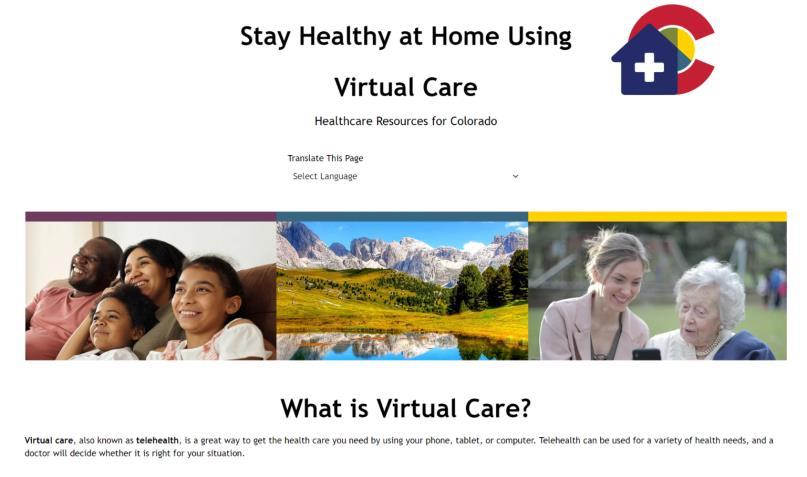 Stay Healthy at Home Using Virtual Care

Healthcare Resources for Colorado

Translate This Page
Select Language

What is Virtual Care?

Virtual care, also known as telehealth, is a great way to get the health care you need by using your phone, tablet, or computer. Telehealth can be used for a variety of health needs, and a doctor will decide whether it is right for your situation.